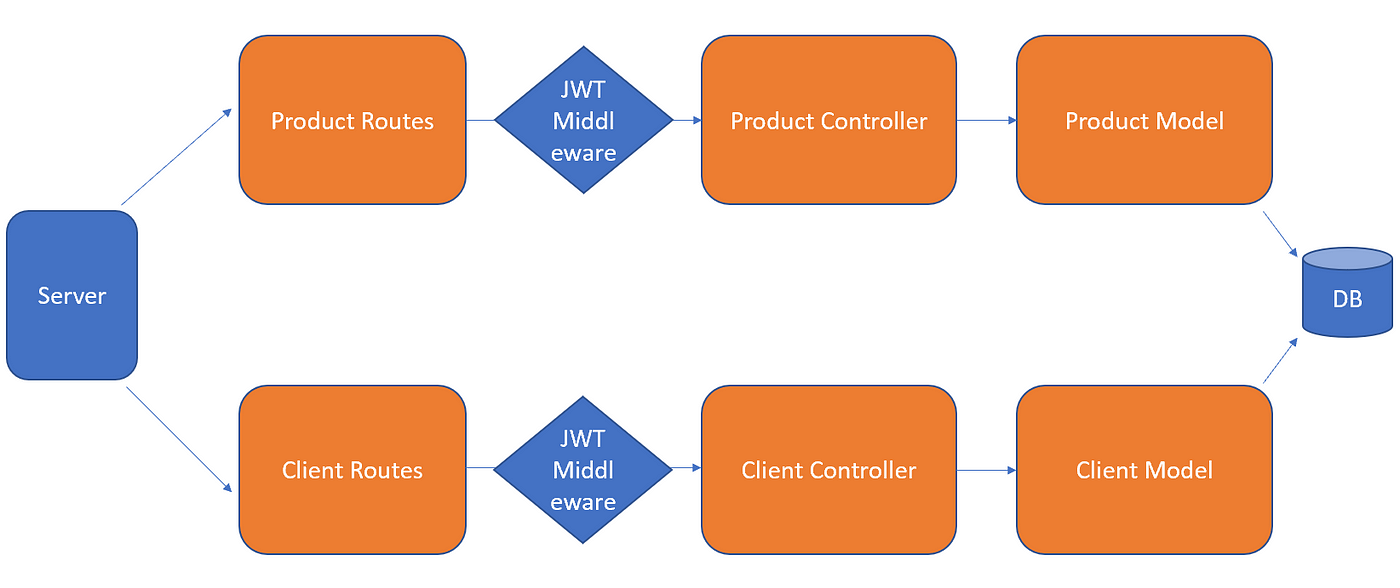 Server

Product Routes

JWT Middl eware

Product Controller

Product Model

DB

Client Routes

JWT Middl eware

Client Controller

Client Model